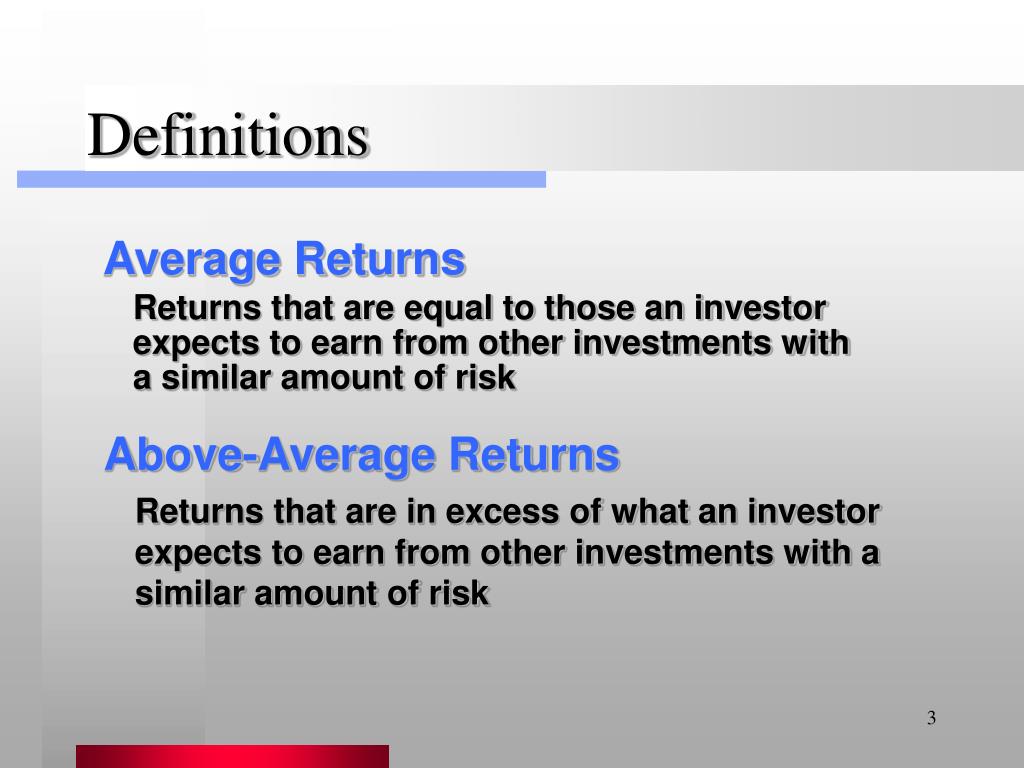 Definitions

Average Returns

Returns that are equal to those an investor expects to earn from other investments with a similar amount of risk

Above-Average Returns

Returns that are in excess of what an investor expects to earn from other investments with a similar amount of risk

3